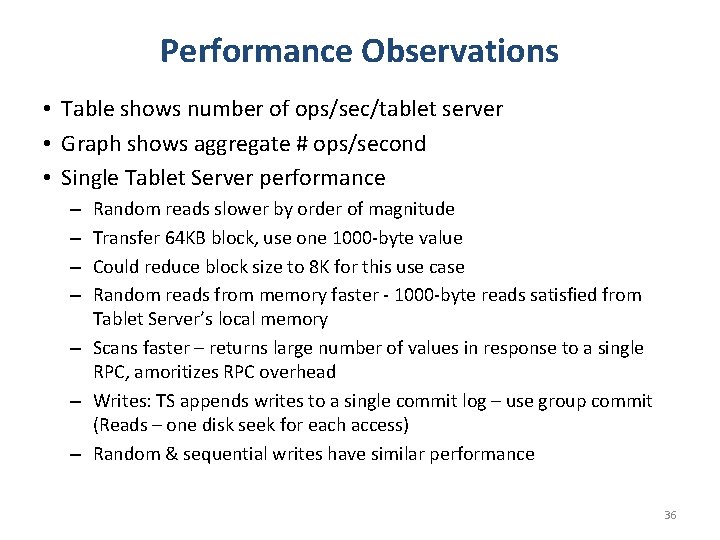 Performance Observations

• Table shows number of ops/sec/tablet server
• Graph shows aggregate # ops/second
• Single Tablet Server performance
  – Random reads slower by order of magnitude
  – Transfer 64KB block, use one 1000-byte value
  – Could reduce block size to 8K for this use case
  – Random reads from memory faster - 1000-byte reads satisfied from Tablet Server's local memory
  – Scans faster – returns large number of values in response to a single RPC, amoritizes RPC overhead
  – Writes: TS appends writes to a single commit log – use group commit (Reads – one disk seek for each access)
  – Random & sequential writes have similar performance

36